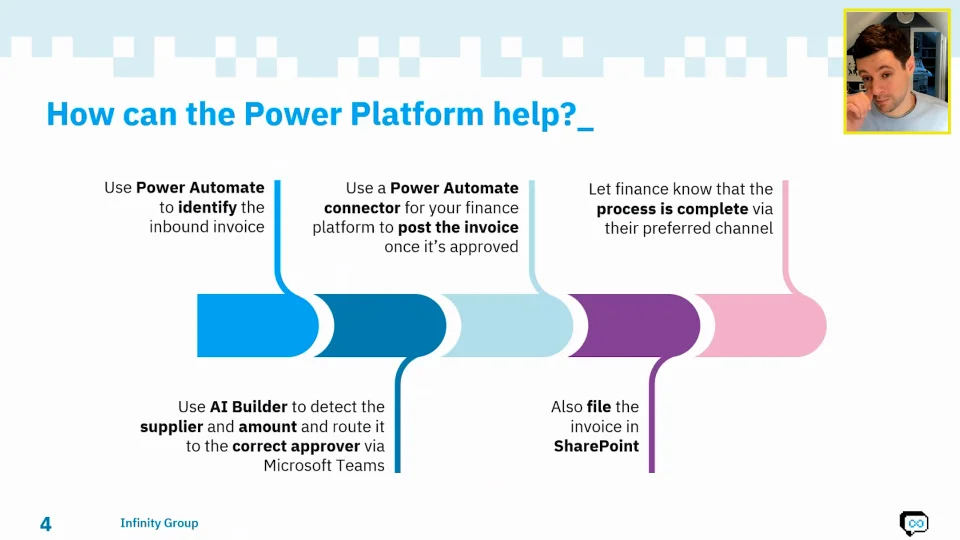 How can the Power Platform help?_

Use Power Automate to identify the inbound invoice

Use a Power Automate connector for your finance platform to post the invoice once it's approved

Let finance know that the process is complete via their preferred channel

Use AI Builder to detect the supplier and amount and route it to the correct approver via Microsoft Teams

Also file the invoice in SharePoint

4

Infinity Group